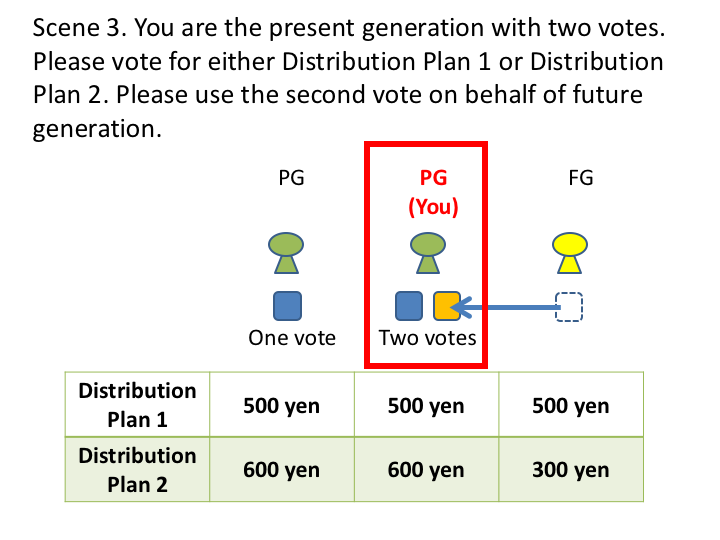 Scene 3. You are the present generation with two votes. Please vote for either Distribution Plan 1 or Distribution Plan 2. Please use the second vote on behalf of future generation.

PG

PG
(You)

FG

One vote

Two votes

| Distribution Plan 1 | 500 yen | 500 yen | 500 yen |
|---|---|---|---|
| Distribution Plan 2 | 600 yen | 600 yen | 300 yen |